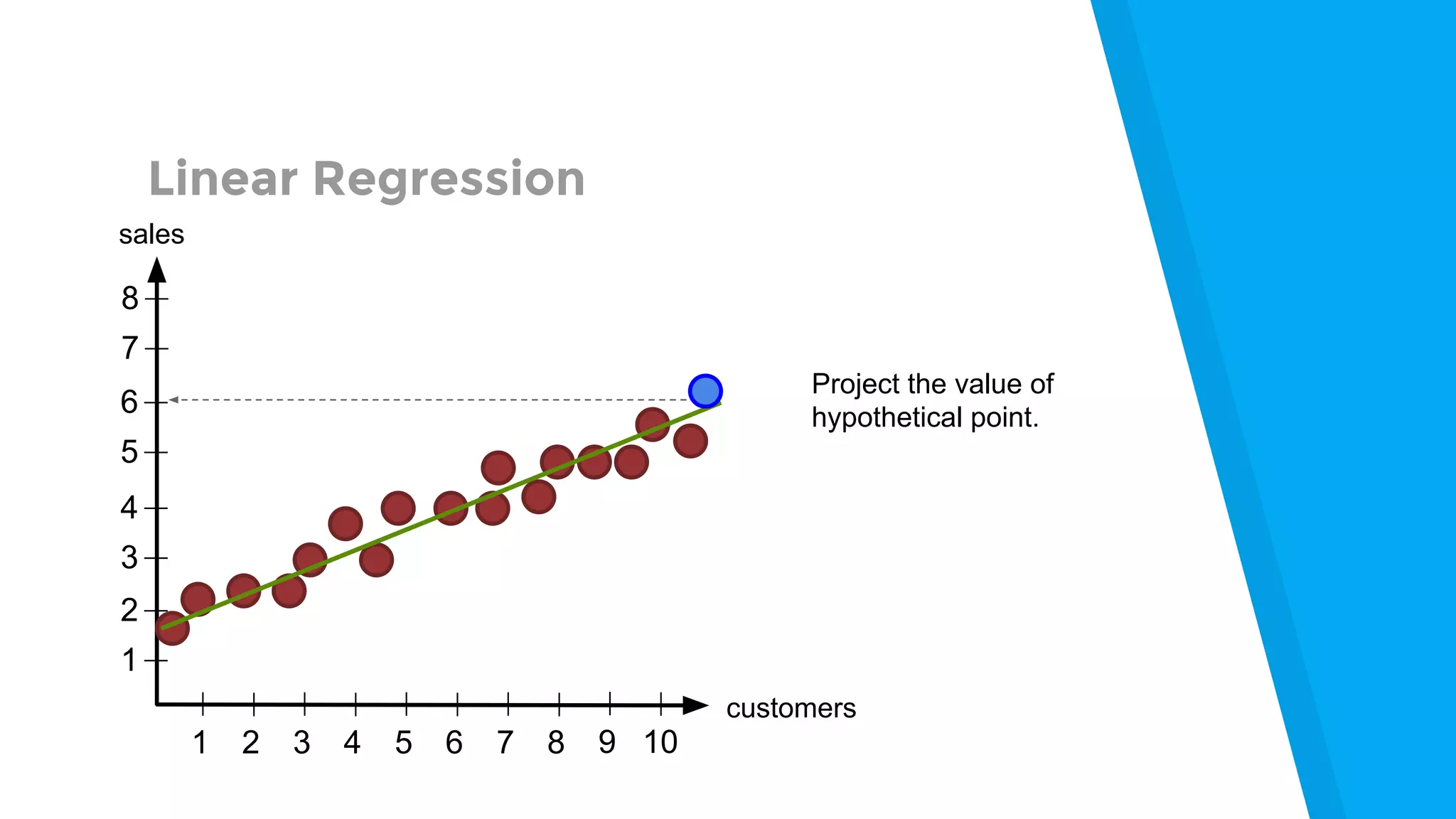 Linear Regression

sales

8
7
6
5
4
3
2
1

1 2 3 4 5 6 7 8 9 10

customers

Project the value of hypothetical point.